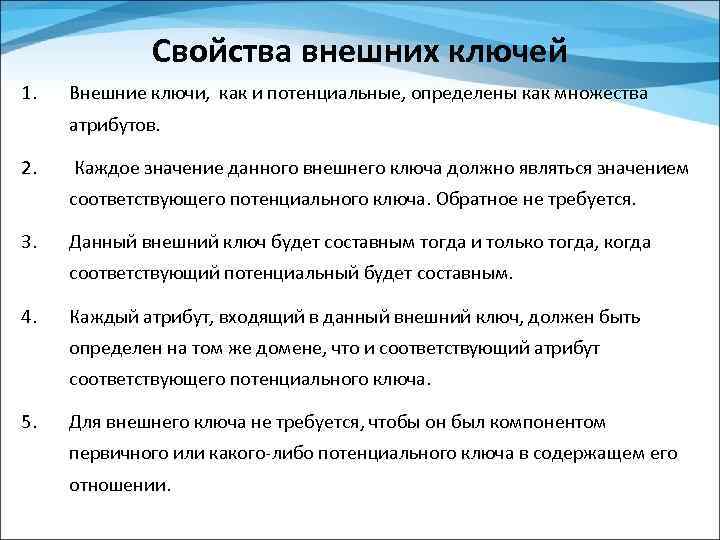 Свойства внешних ключей

1. Внешние ключи, как и потенциальные, определены как множества атрибутов.

2. Каждое значение данного внешнего ключа должно являться значением соответствующего потенциального ключа. Обратное не требуется.

3. Данный внешний ключ будет составным тогда и только тогда, когда соответствующий потенциальный будет составным.

4. Каждый атрибут, входящий в данный внешний ключ, должен быть определен на том же домене, что и соответствующий атрибут соответствующего потенциального ключа.

5. Для внешнего ключа не требуется, чтобы он был компонентом первичного или какого-либо потенциального ключа в содержащем его отношении.